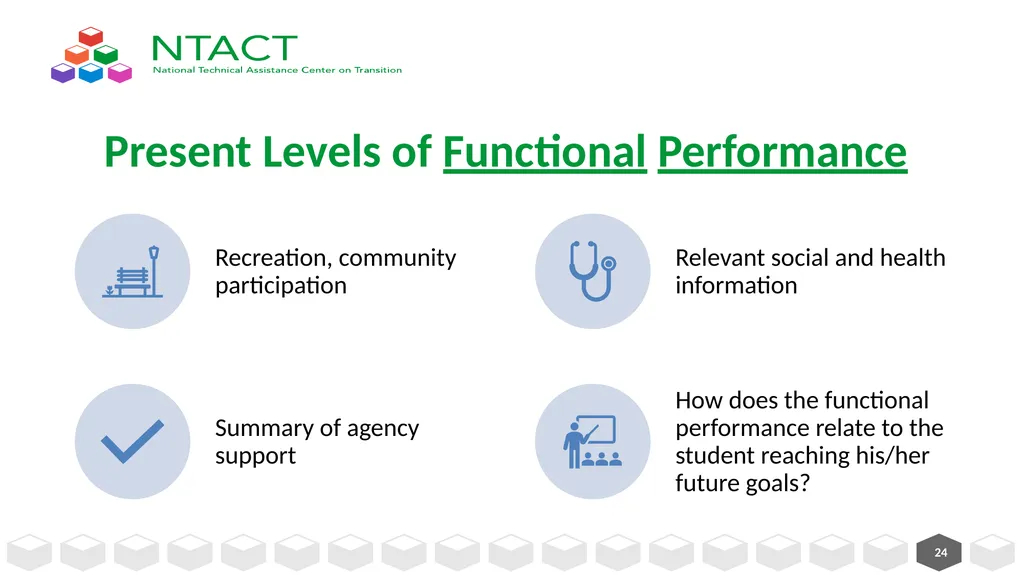 NTACT
National Technical Assistance Center on Transition

Present Levels of Functional Performance

Recreation, community participation

Relevant social and health information

Summary of agency support

How does the functional performance relate to the student reaching his/her future goals?

24